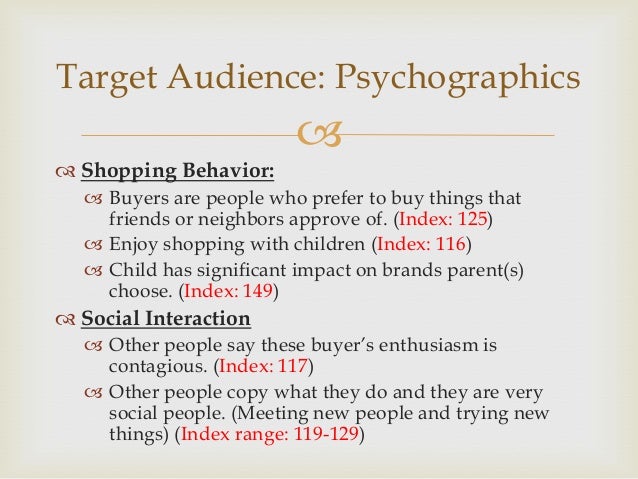 Target Audience: Psychographics

Shopping Behavior:

Buyers are people who prefer to buy things that friends or neighbors approve of. (Index: 125)

Enjoy shopping with children (Index: 116)

Child has significant impact on brands parent(s) choose. (Index: 149)

Social Interaction

Other people say these buyer's enthusiasm is contagious. (Index: 117)

Other people copy what they do and they are very social people. (Meeting new people and trying new things) (Index range: 119-129)